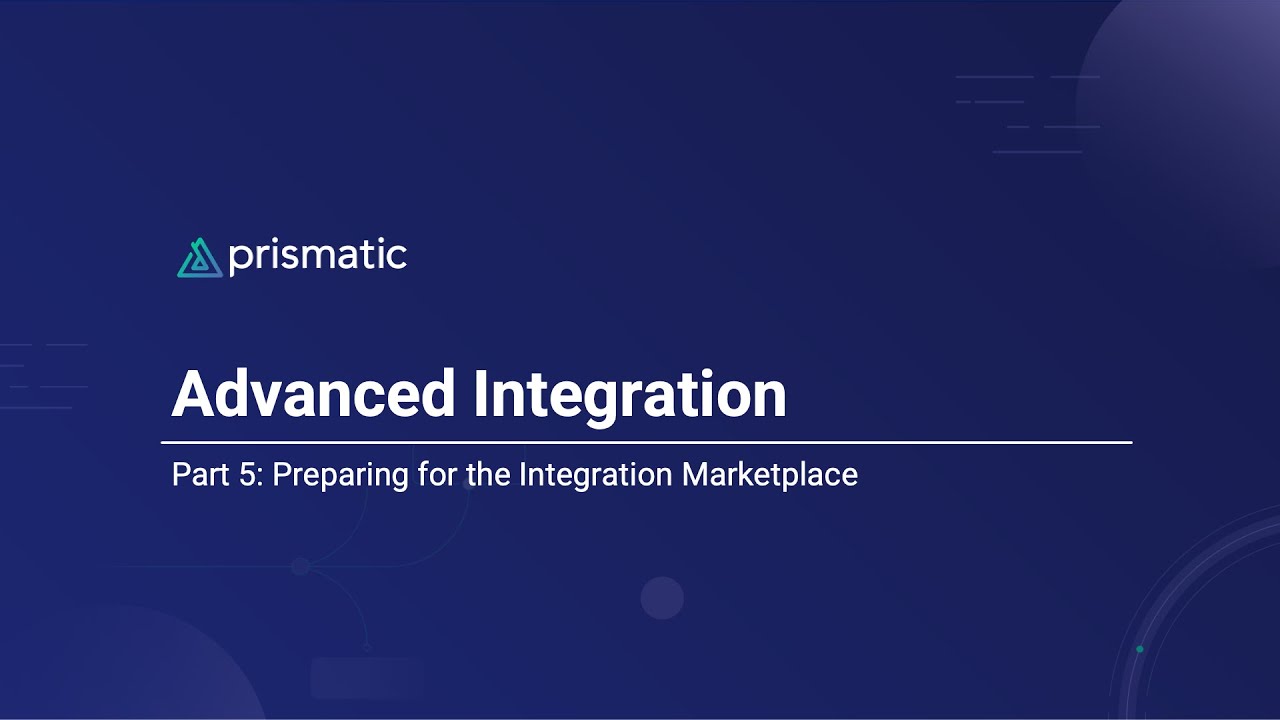 prismatic

Advanced Integration

Part 5: Preparing for the Integration Marketplace